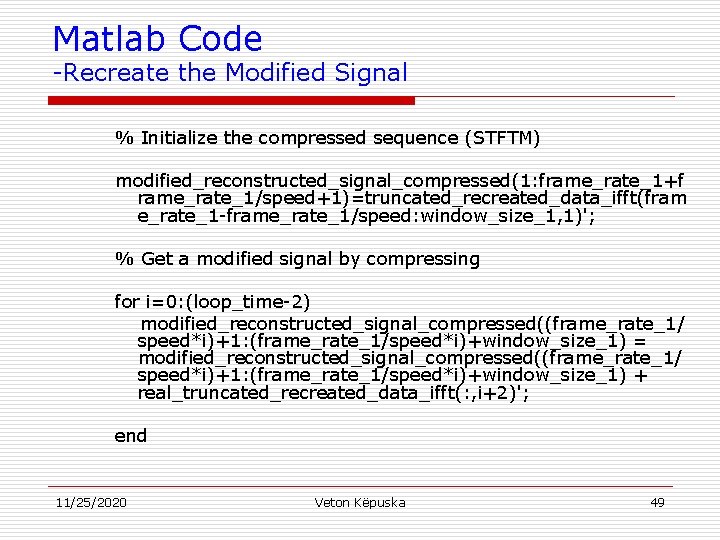 Matlab Code
-Recreate the Modified Signal

% Initialize the compressed sequence (STFTM)

modified_reconstructed_signal_compressed(1:frame_rate_1+frame_rate_1/speed+1)=truncated_recreated_data_ifft(frame_rate_1-frame_rate_1/speed:window_size_1,1)';

% Get a modified signal by compressing

for i=0:(loop_time-2)
modified_reconstructed_signal_compressed((frame_rate_1/speed*i)+1:(frame_rate_1/speed*i)+window_size_1) = modified_reconstructed_signal_compressed((frame_rate_1/speed*i)+1:(frame_rate_1/speed*i)+window_size_1) + real_truncated_recreated_data_ifft(:,i+2)';

end

11/25/2020 Veton Këpuska 49